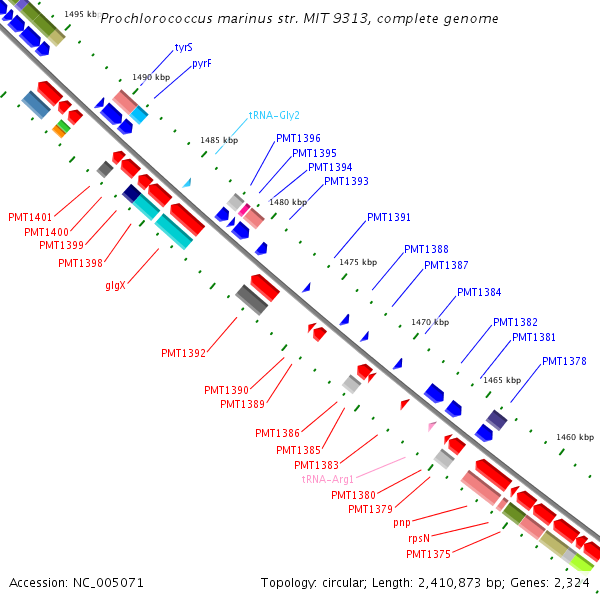 Prochlorococcus marinus str. MIT 9313, complete genome

1495 kb

tyrS
pyrF
1490 kbp
tRNA-Gly2
1485 kbp
PMT1396
PMT1395
PMT1394
PMT1393
1480 kbp
PMT1391
1475 kbp
PMT1388
PMT1387
PMT1384
1470 kbp
PMT1382
PMT1381
PMT1378
1465 kbp
1460 kbp

PMT1401
PMT1400
PMT1399
PMT1398
glgX
PMT1392
PMT1390
PMT1389
PMT1386
PMT1385
PMT1383
tRNA-Arg1
PMT1380
PMT1379
pnp
rpsN
PMT1375

Accession: NC_005071

Topology: circular; Length: 2,410,873 bp; Genes: 2,324